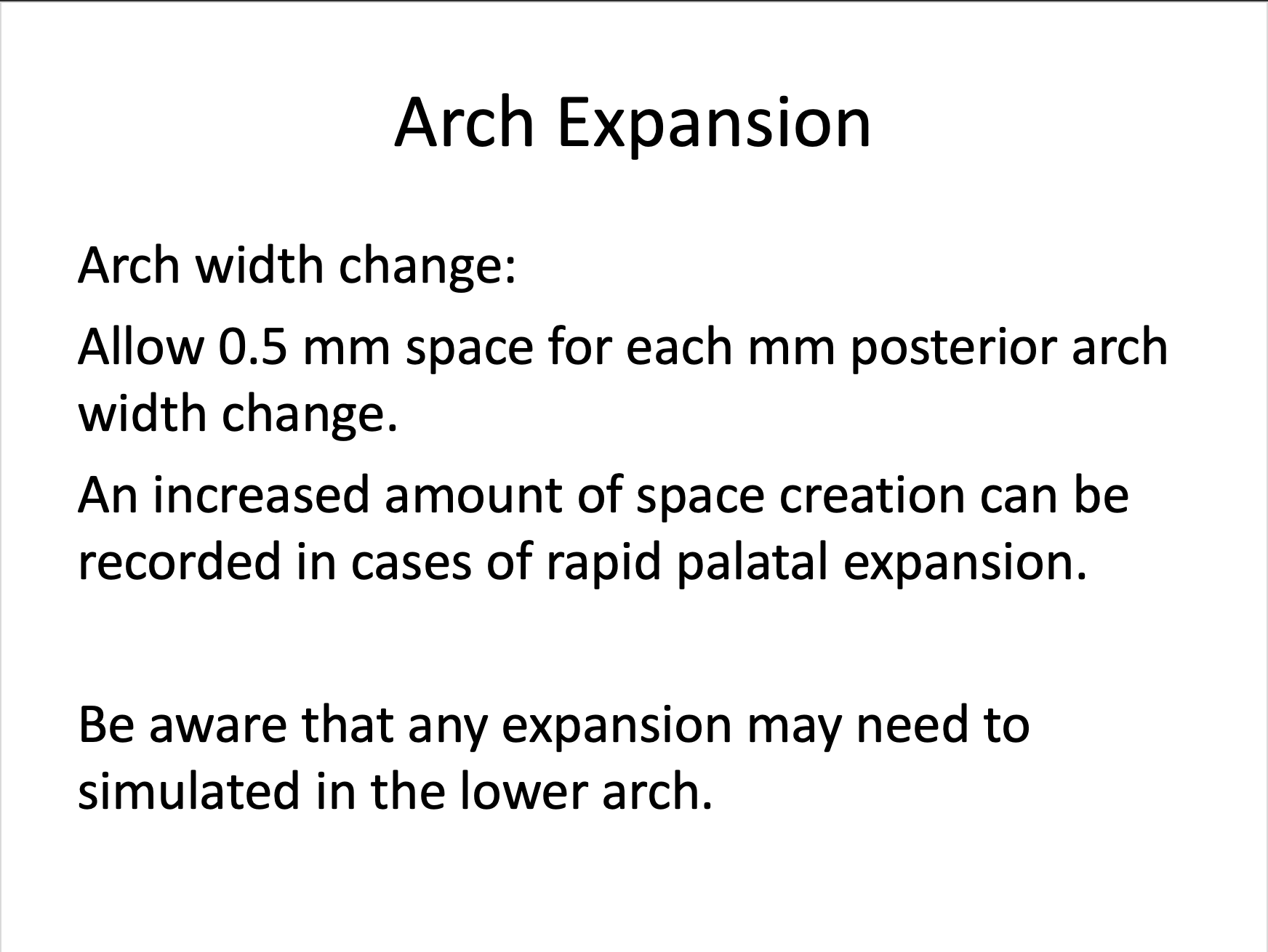 Arch Expansion

Arch width change:

Allow 0.5 mm space for each mm posterior arch width change.

An increased amount of space creation can be recorded in cases of rapid palatal expansion.

Be aware that any expansion may need to simulated in the lower arch.